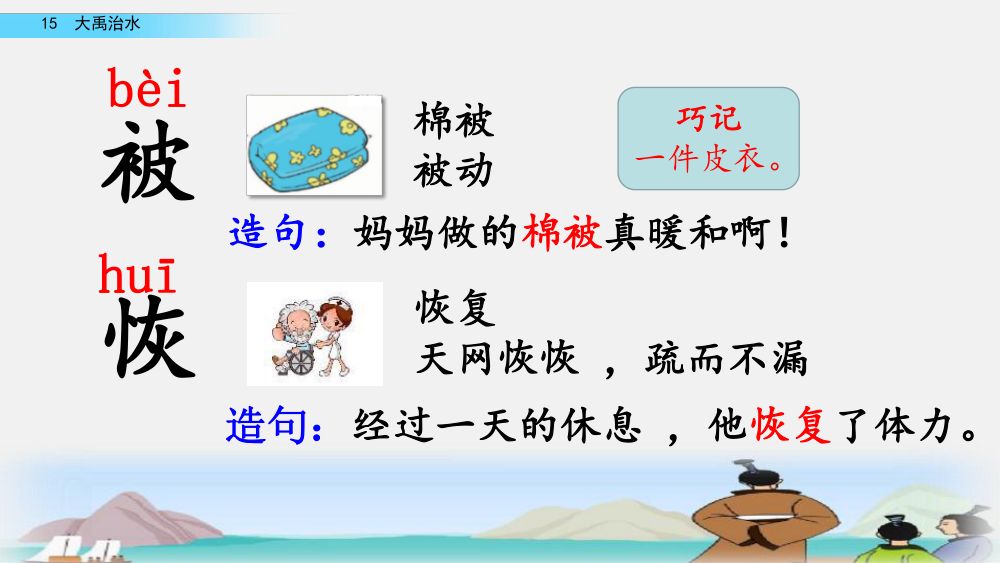 15 大禹治水

bèi
被

棉被
被动

巧记
一件皮衣。

造句：妈妈做的棉被真暖和啊！

huī
恢

恢复
天网恢恢 ，疏而不漏

造句：经过一天的休息 ，他恢复了体力。